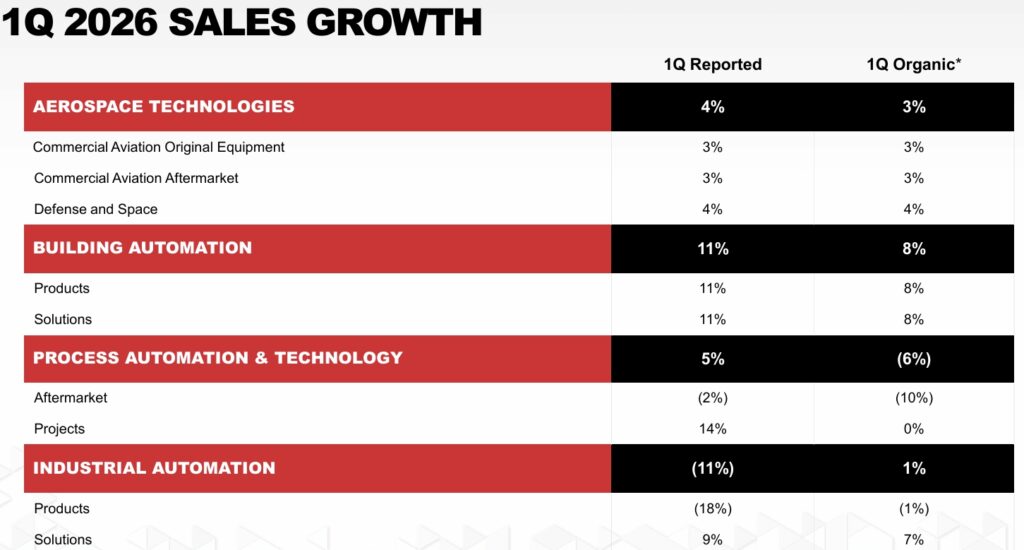 1Q 2026 SALES GROWTH

| | 1Q Reported | 1Q Organic* |
|---|---|---|
| AEROSPACE TECHNOLOGIES | 4% | 3% |
| Commercial Aviation Original Equipment | 3% | 3% |
| Commercial Aviation Aftermarket | 3% | 3% |
| Defense and Space | 4% | 4% |
| BUILDING AUTOMATION | 11% | 8% |
| Products | 11% | 8% |
| Solutions | 11% | 8% |
| PROCESS AUTOMATION & TECHNOLOGY | 5% | (6%) |
| Aftermarket | (2%) | (10%) |
| Projects | 14% | 0% |
| INDUSTRIAL AUTOMATION | (11%) | 1% |
| Products | (18%) | (1%) |
| Solutions | 9% | 7% |